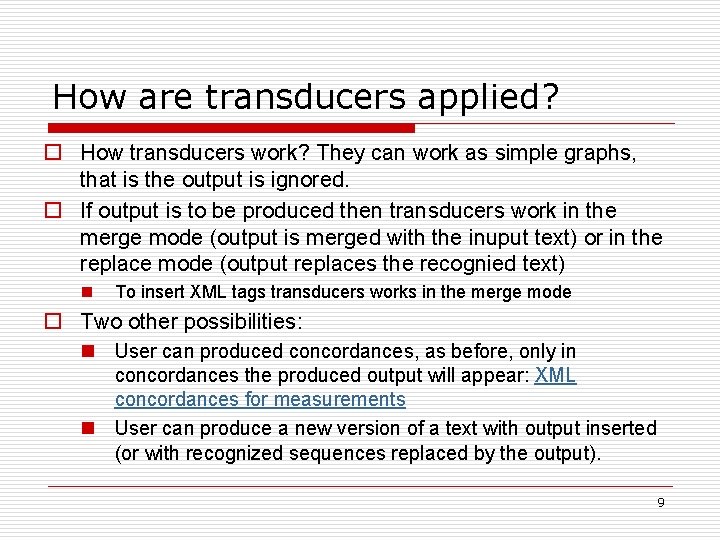 How are transducers applied?

How transducers work? They can work as simple graphs, that is the output is ignored.

If output is to be produced then transducers work in the merge mode (output is merged with the inuput text) or in the replace mode (output replaces the recognied text)

To insert XML tags transducers works in the merge mode

Two other possibilities:

User can produced concordances, as before, only in concordances the produced output will appear: XML concordances for measurements

User can produce a new version of a text with output inserted (or with recognized sequences replaced by the output).

9